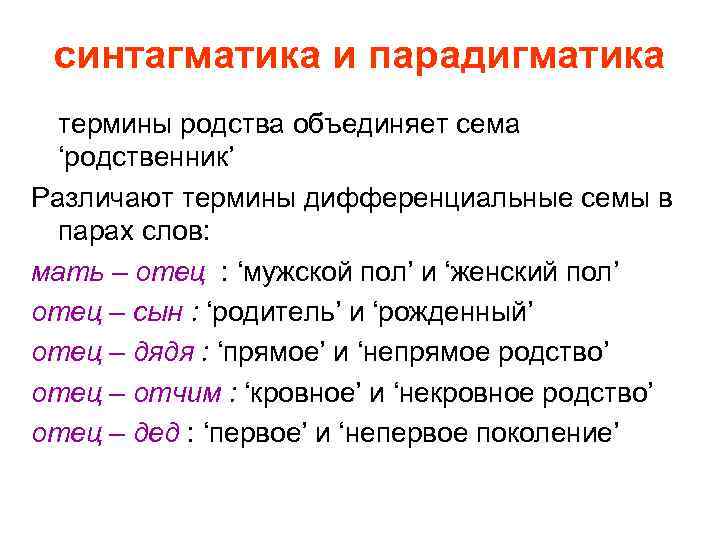 синтагматика и парадигматика

термины родства объединяет сема ‘родственник’

Различают термины дифференциальные семы в парах слов:

мать – отец : ‘мужской пол’ и ‘женский пол’

отец – сын : ‘родитель’ и ‘рожденный’

отец – дядя : ‘прямое’ и ‘непрямое родство’

отец – отчим : ‘кровное’ и ‘некровное родство’

отец – дед : ‘первое’ и ‘непервое поколение’